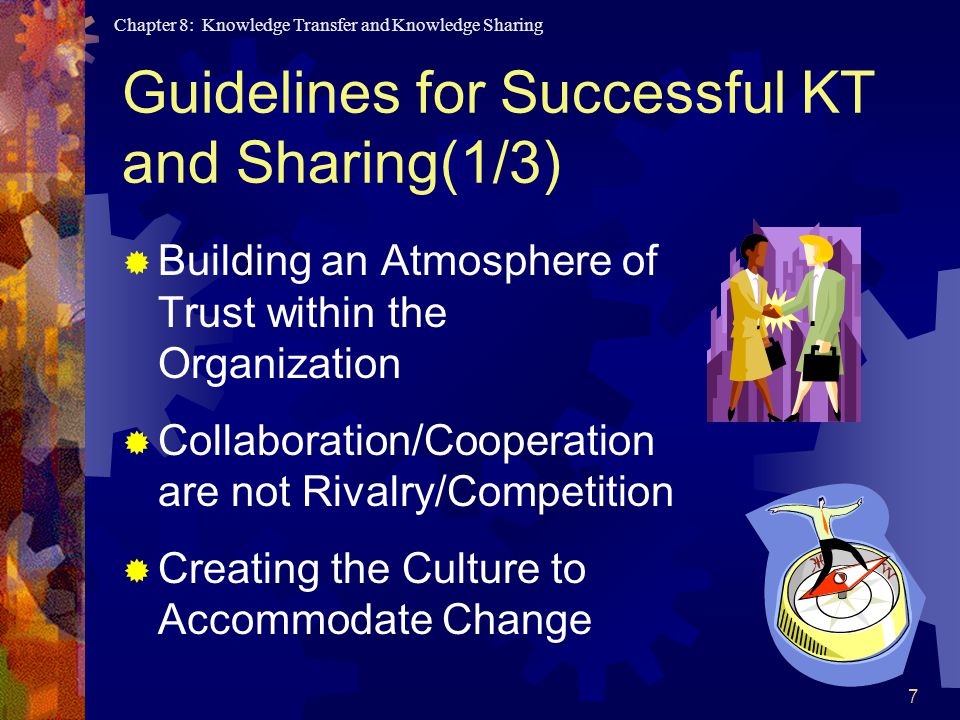 Chapter 8: Knowledge Transfer and Knowledge Sharing

Guidelines for Successful KT and Sharing(1/3)

Building an Atmosphere of Trust within the Organization

Collaboration/Cooperation are not Rivalry/Competition

Creating the Culture to Accommodate Change

7